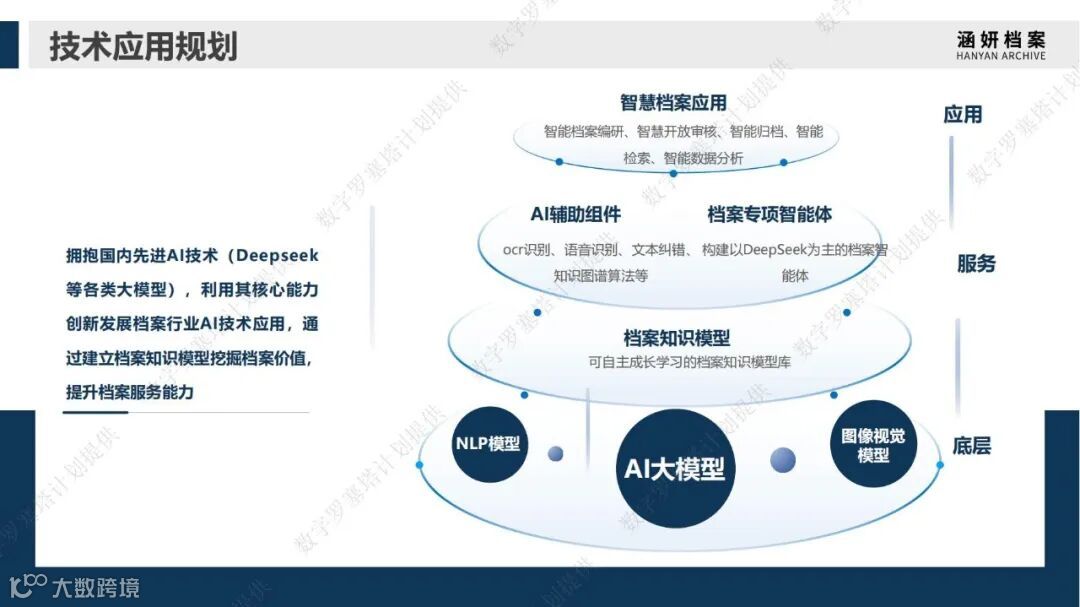 技术应用规划

涵妍档案
HANYAN ARCHIVE

拥抱国内先进AI技术（Deepseek等各类大模型），利用其核心能力创新发展档案行业AI技术应用，通过建立档案知识模型挖掘档案价值，提升档案服务能力

智慧档案应用
智能档案编研、智慧开放审核、智能归档、智能检索、智能数据分析

应用

AI辅助组件
ocr识别、语音识别、文本纠错、知识图谱算法等

档案专项智能体
构建以DeepSeek为主的档案智能体

服务

档案知识模型
可自主成长学习的档案知识模型库

NLP模型

AI大模型

图像视觉模型

底层

数字罗塞塔计划提供

大数跨境